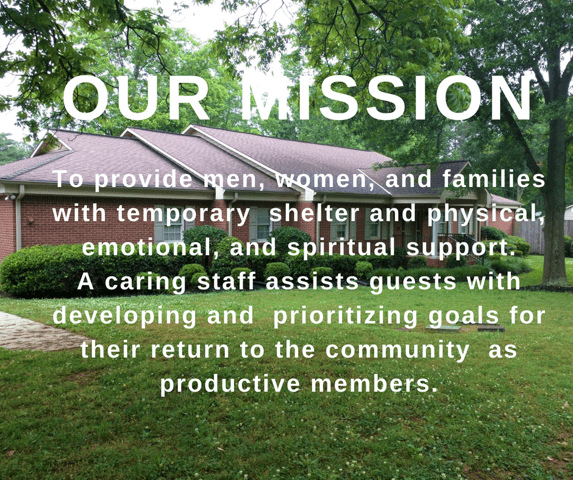 OUR MISSION

To provide men, women, and families with temporary shelter and physical, emotional, and spiritual support. A caring staff assists guests with developing and prioritizing goals for their return to the community as productive members.